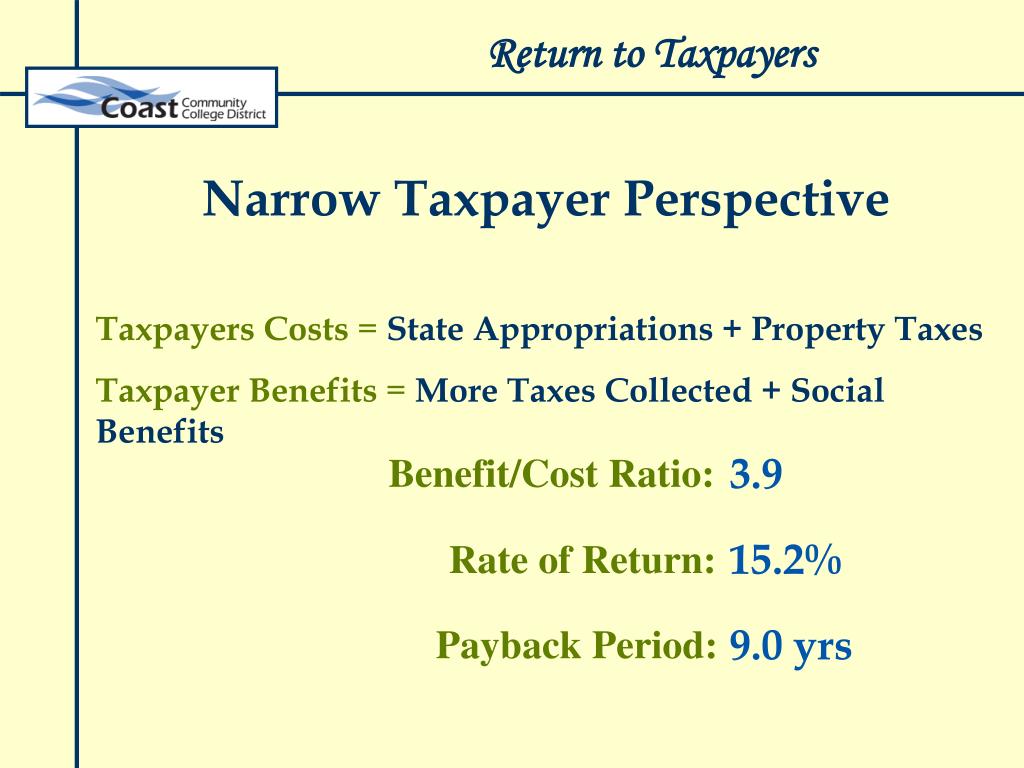 Return to Taxpayers

Coast Community College District

Narrow Taxpayer Perspective

Taxpayers Costs = State Appropriations + Property Taxes

Taxpayer Benefits = More Taxes Collected + Social Benefits

Benefit/Cost Ratio: 3.9

Rate of Return: 15.2%

Payback Period: 9.0 yrs